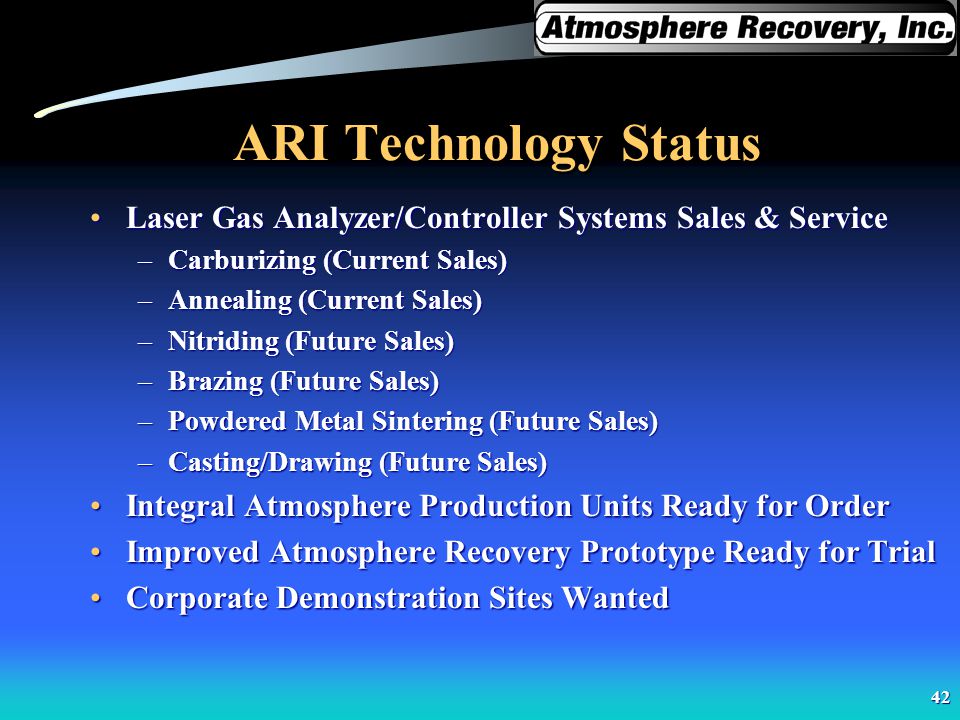 Atmosphere Recovery, Inc.

ARI Technology Status

• Laser Gas Analyzer/Controller Systems Sales & Service
– Carburizing (Current Sales)
– Annealing (Current Sales)
– Nitriding (Future Sales)
– Brazing (Future Sales)
– Powdered Metal Sintering (Future Sales)
– Casting/Drawing (Future Sales)
• Integral Atmosphere Production Units Ready for Order
• Improved Atmosphere Recovery Prototype Ready for Trial
• Corporate Demonstration Sites Wanted

42